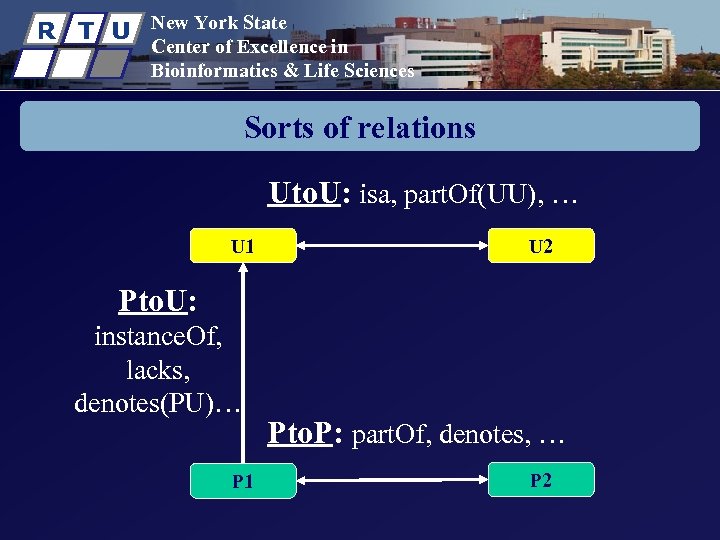 R T U

New York State
Center of Excellence in
Bioinformatics & Life Sciences

Sorts of relations

UtoU: isa, partOf(UU), …

U1

U2

PtoU:
instanceOf,
lacks,
denotes(PU)…

PtoP: partOf, denotes, …

P1

P2